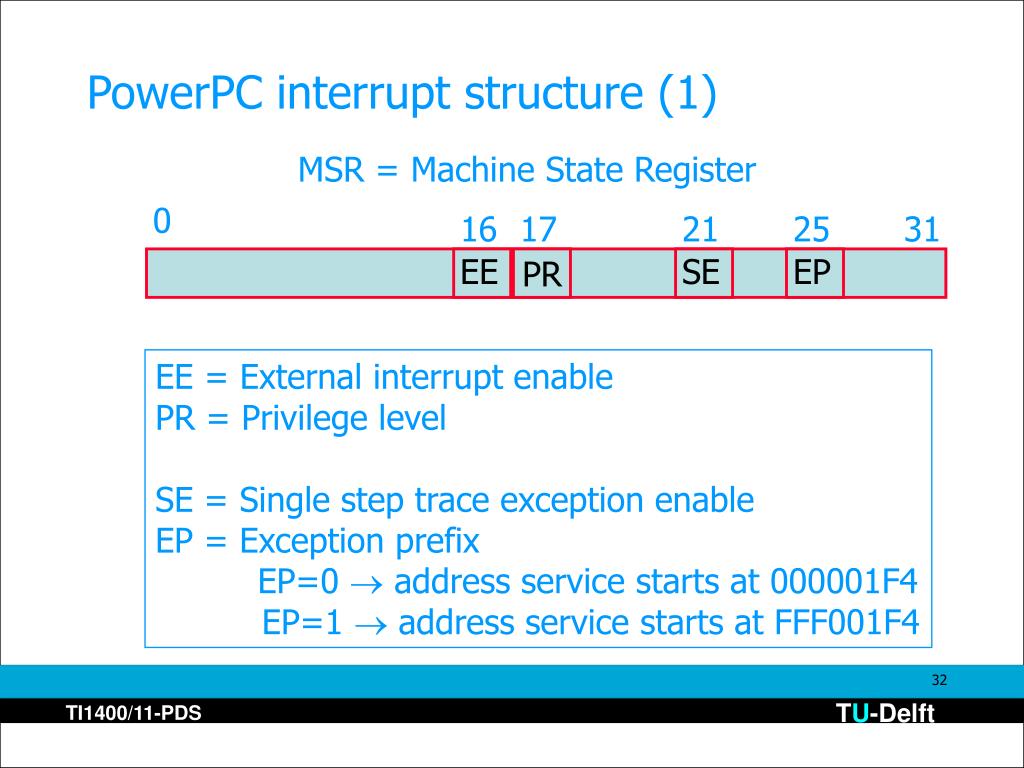 PowerPC interrupt structure (1)

MSR = Machine State Register

0 16 17 21 25 31

EE PR SE EP

EE = External interrupt enable
PR = Privilege level

SE = Single step trace exception enable
EP = Exception prefix
EP=0 $\rightarrow$ address service starts at 000001F4
EP=1 $\rightarrow$ address service starts at FFF001F4

32

TI1400/11-PDS

TU-Delft